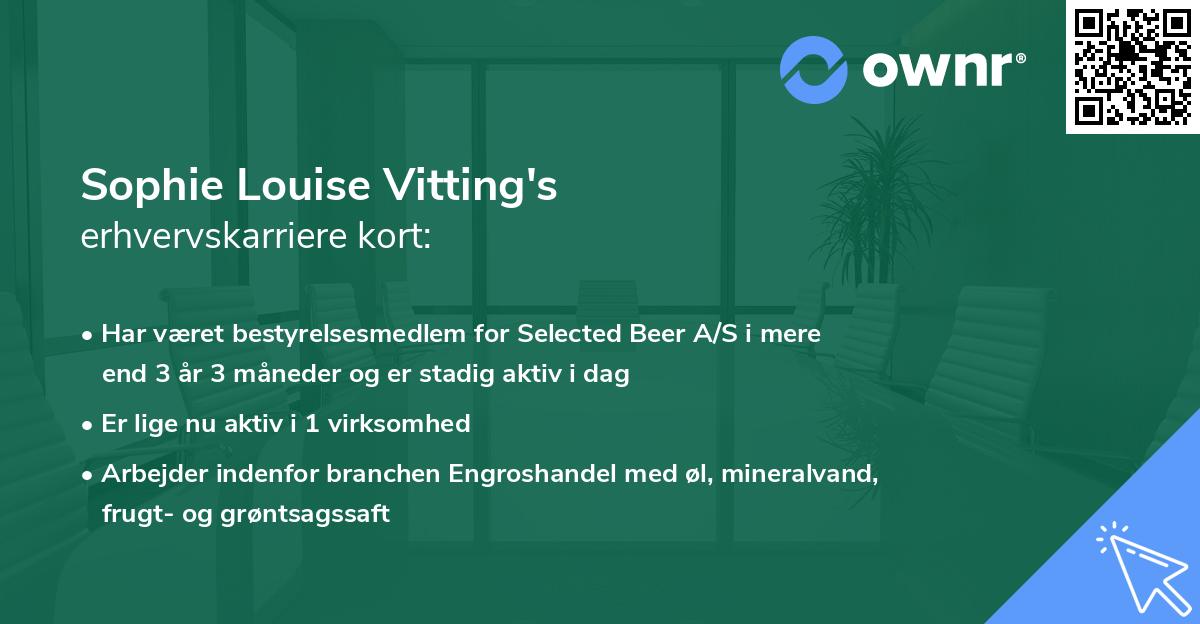 ownr®

Sophie Louise Vitting's
erhvervskarriere kort:

• Har været bestyrelsesmedlem for Selected Beer A/S i mere end 3 år 3 måneder og er stadig aktiv i dag

• Er lige nu aktiv i 1 virksomhed

• Arbejder indenfor branchen Engroshandel med øl, mineralvand, frugt- og grøntsagssaft